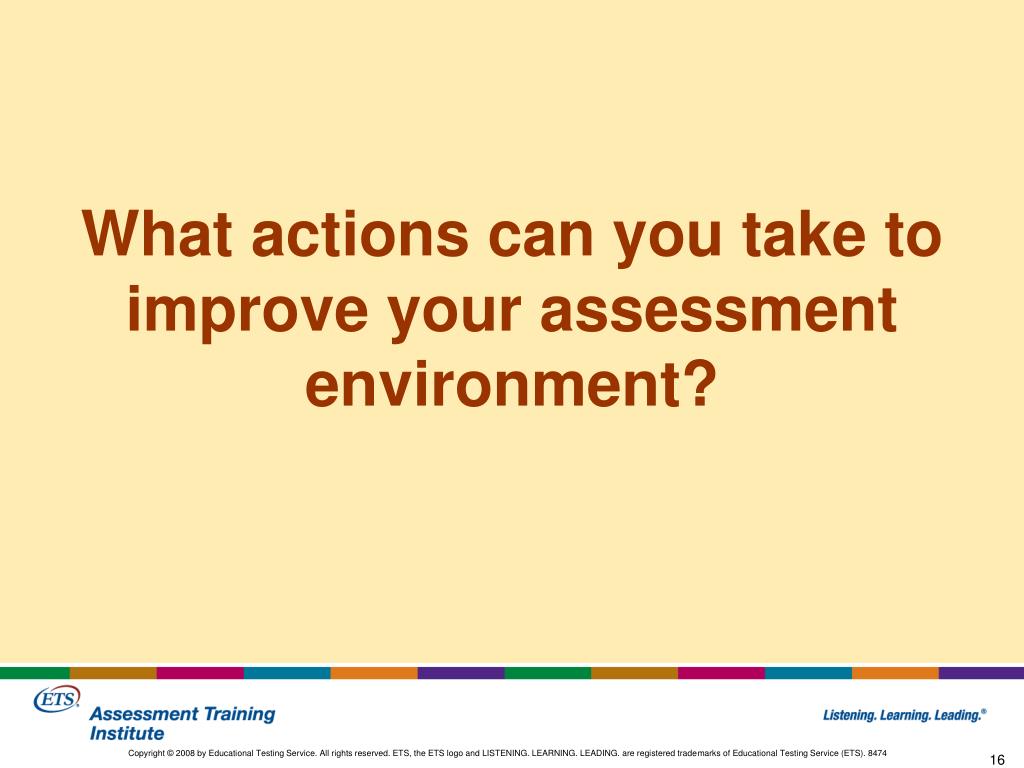 What actions can you take to improve your assessment environment?

ETS®

Assessment Training Institute

Listening. Learning. Leading.®

Copyright © 2008 by Educational Testing Service. All rights reserved. ETS, the ETS logo and LISTENING. LEARNING. LEADING. are registered trademarks of Educational Testing Service (ETS). 8474

16